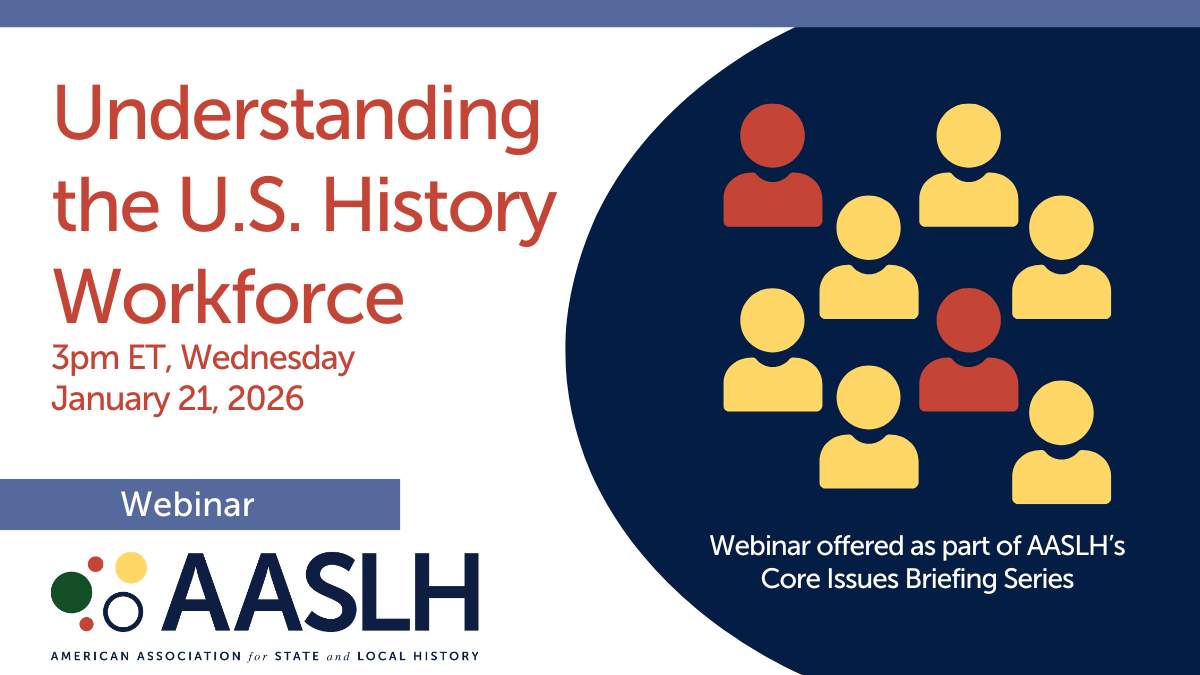 Understanding the U.S. History Workforce

3pm ET, Wednesday January 21, 2026

Webinar

AASLH

AMERICAN ASSOCIATION for STATE and LOCAL HISTORY

Webinar offered as part of AASLH's Core Issues Briefing Series